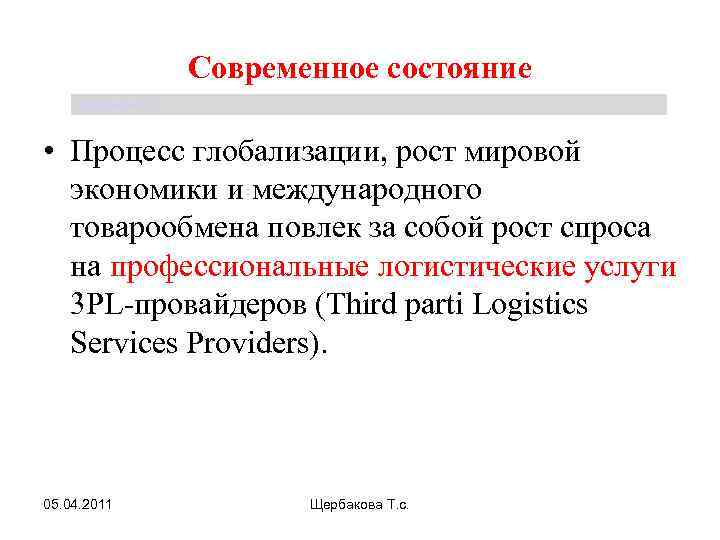 Современное состояние

• Процесс глобализации, рост мировой экономики и международного товарообмена повлек за собой рост спроса на профессиональные логистические услуги 3PL-провайдеров (Third parti Logistics Services Providers).

05.04.2011

Щербакова Т.с.